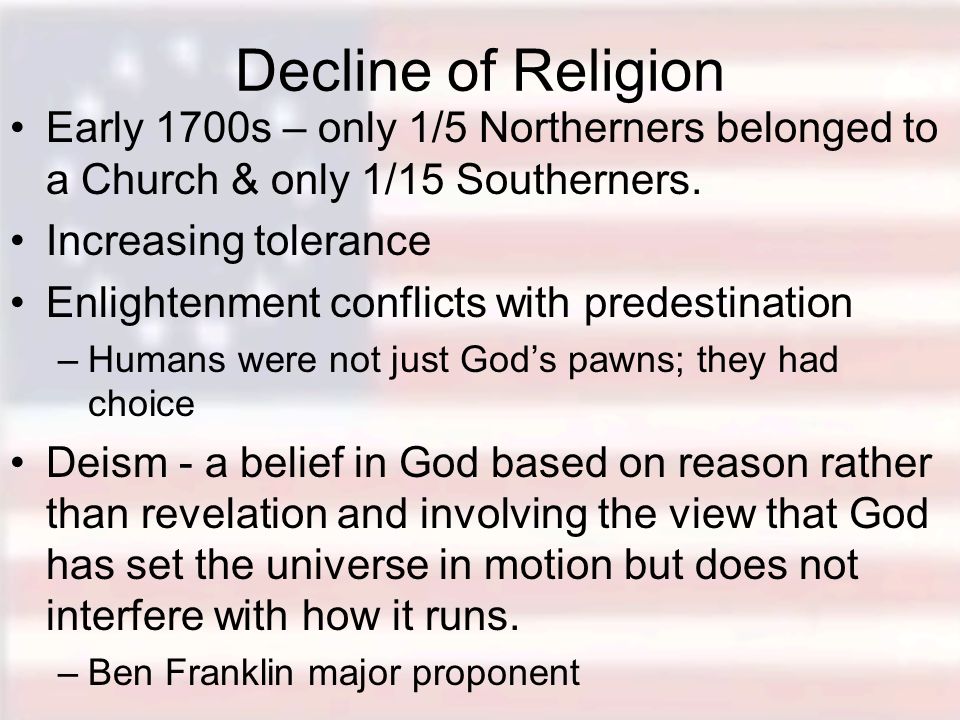 Decline of Religion

• Early 1700s – only 1/5 Northerners belonged to a Church & only 1/15 Southerners.
• Increasing tolerance
• Enlightenment conflicts with predestination
– Humans were not just God's pawns; they had choice
• Deism - a belief in God based on reason rather than revelation and involving the view that God has set the universe in motion but does not interfere with how it runs.
– Ben Franklin major proponent